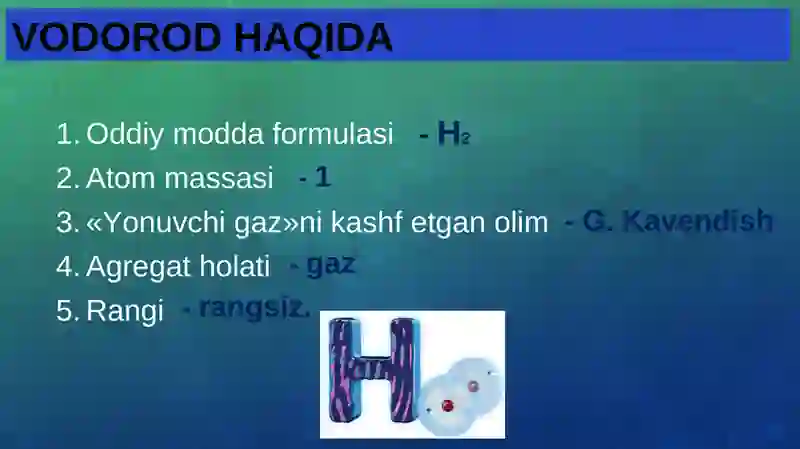 VODOROD HAQIDA

1. Oddiy modda formulasi - $H_2$
2. Atom massasi - 1
3. «Yonuvchi gaz»ni kashf etgan olim - G. Kavendish
4. Agregat holati - gaz
5. Rangi - rangsiz.

H